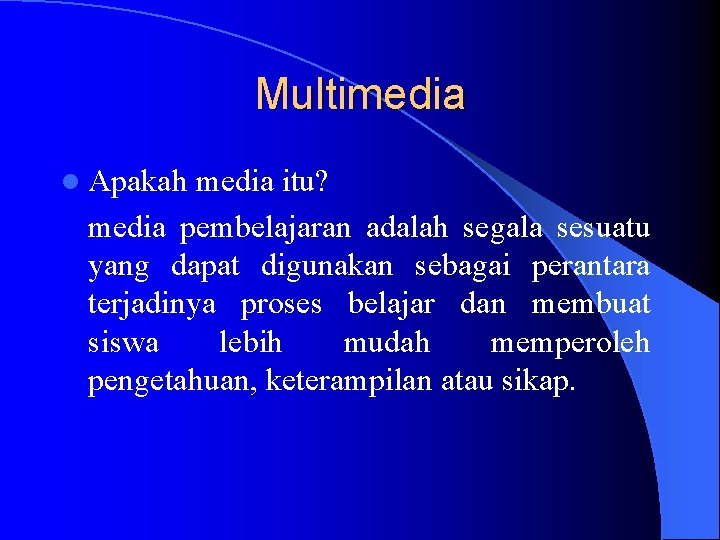 Multimedia

Apakah media itu?

media pembelajaran adalah segala sesuatu yang dapat digunakan sebagai perantara terjadinya proses belajar dan membuat siswa lebih mudah memperoleh pengetahuan, keterampilan atau sikap.